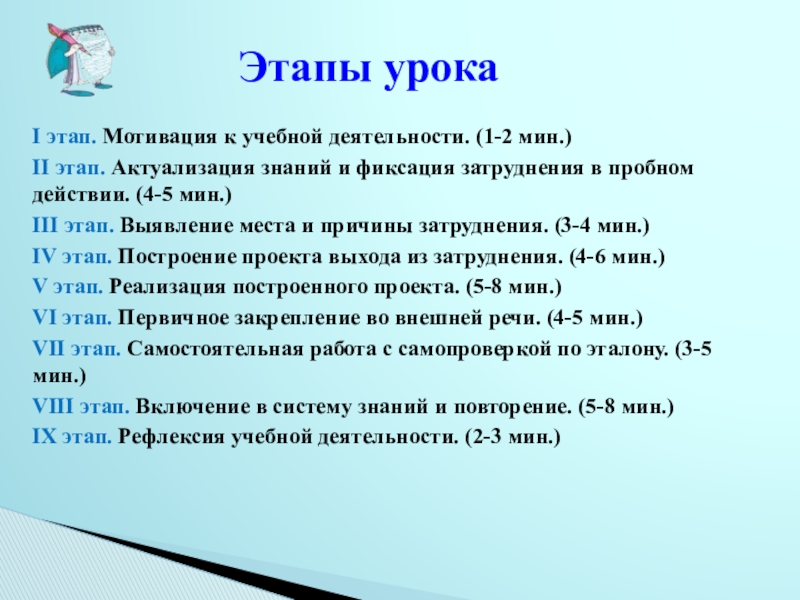 Этапы урока

I этап. Мотивация к учебной деятельности. (1-2 мин.)

II этап. Актуализация знаний и фиксация затруднения в пробном действии. (4-5 мин.)

III этап. Выявление места и причины затруднения. (3-4 мин.)

IV этап. Построение проекта выхода из затруднения. (4-6 мин.)

V этап. Реализация построенного проекта. (5-8 мин.)

VI этап. Первичное закрепление во внешней речи. (4-5 мин.)

VII этап. Самостоятельная работа с самопроверкой по эталону. (3-5 мин.)

VIII этап. Включение в систему знаний и повторение. (5-8 мин.)

IX этап. Рефлексия учебной деятельности. (2-3 мин.)